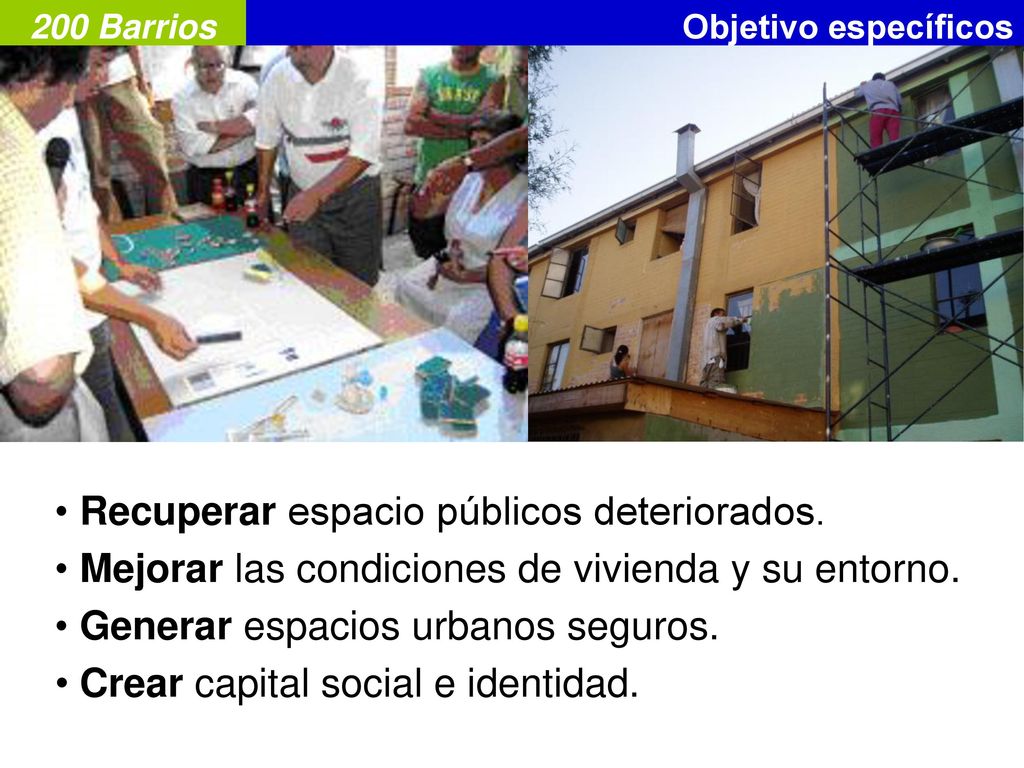 200 Barrios

Objetivo específicos

• Recuperar espacio públicos deteriorados.
• Mejorar las condiciones de vivienda y su entorno.
• Generar espacios urbanos seguros.
• Crear capital social e identidad.